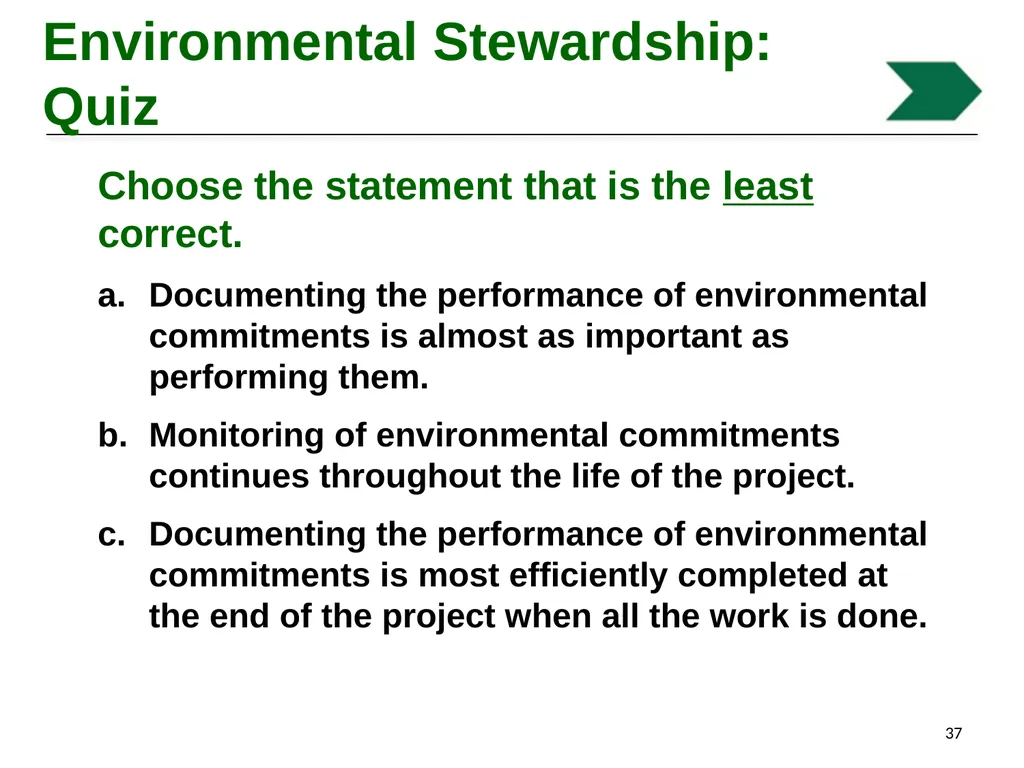 Environmental Stewardship: Quiz

Choose the statement that is the least correct.

a. Documenting the performance of environmental commitments is almost as important as performing them.

b. Monitoring of environmental commitments continues throughout the life of the project.

c. Documenting the performance of environmental commitments is most efficiently completed at the end of the project when all the work is done.

37